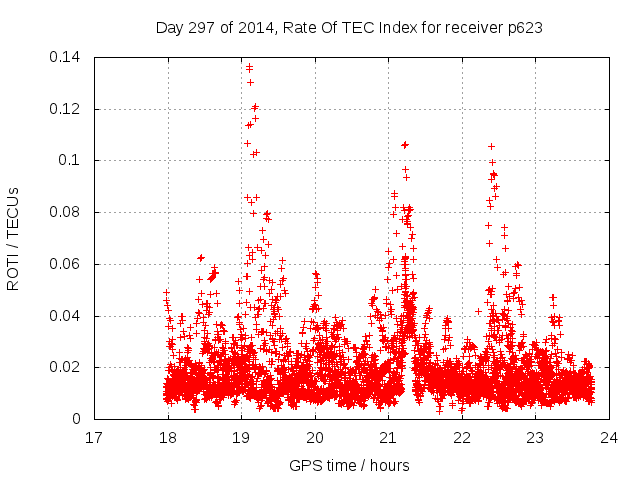 Day 297 of 2014, Rate Of TEC Index for receiver p623

ROTI / TECUs

0.14
0.12
0.1
0.08
0.06
0.04
0.02
0

17 18 19 20 21 22 23 24

GPS time / hours